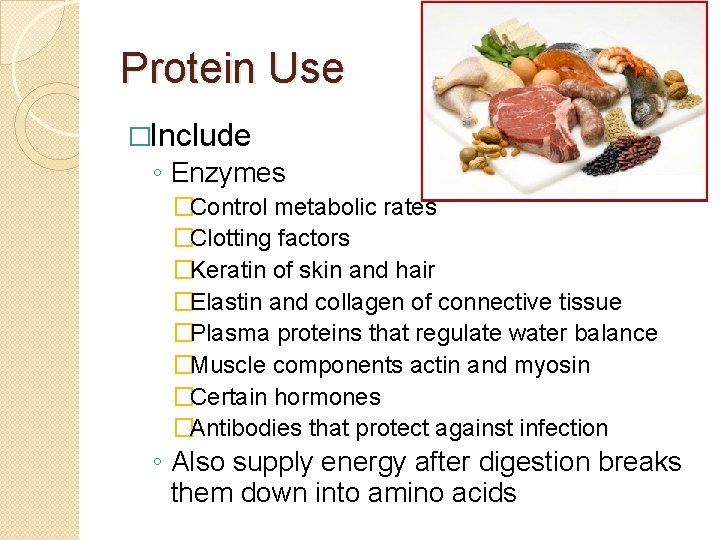 Protein Use

□Include

◦ Enzymes

□Control metabolic rates

□Clotting factors

□Keratin of skin and hair

□Elastin and collagen of connective tissue

□Plasma proteins that regulate water balance

□Muscle components actin and myosin

□Certain hormones

□Antibodies that protect against infection

◦ Also supply energy after digestion breaks them down into amino acids